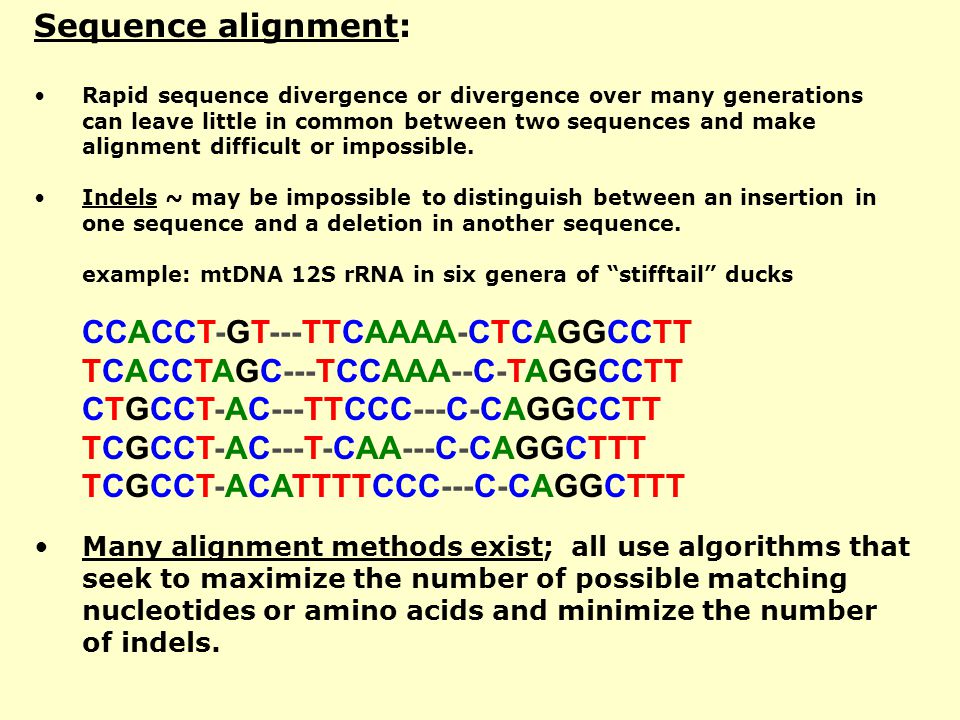 Sequence alignment:

• Rapid sequence divergence or divergence over many generations can leave little in common between two sequences and make alignment difficult or impossible.

• Indels ~ may be impossible to distinguish between an insertion in one sequence and a deletion in another sequence.

example: mtDNA 12S rRNA in six genera of “stifftail” ducks

CCACCT-GT---TTCAAAA-CTCAGGCCTT
TCACCTAGC---TCCAAA--C-TAGGCCTT
CTGCCT-AC---TTCCC---C-CAGGCCTT
TCGCCT-AC---T-CAA---C-CAGGCTTT
TCGCCT-ACATTTTCCC---C-CAGGCTTT

• Many alignment methods exist; all use algorithms that seek to maximize the number of possible matching nucleotides or amino acids and minimize the number of indels.